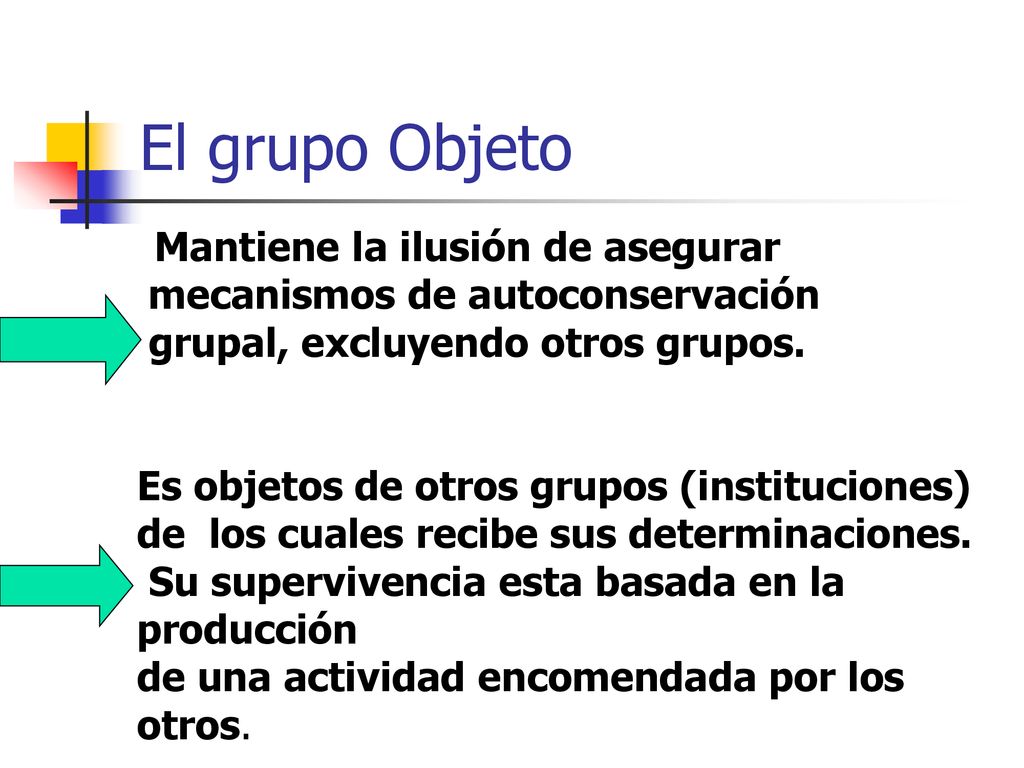 El grupo Objeto

Mantiene la ilusión de asegurar mecanismos de autoconservación grupal, excluyendo otros grupos.

Es objetos de otros grupos (instituciones) de los cuales recibe sus determinaciones. Su supervivencia esta basada en la producción de una actividad encomendada por los otros.